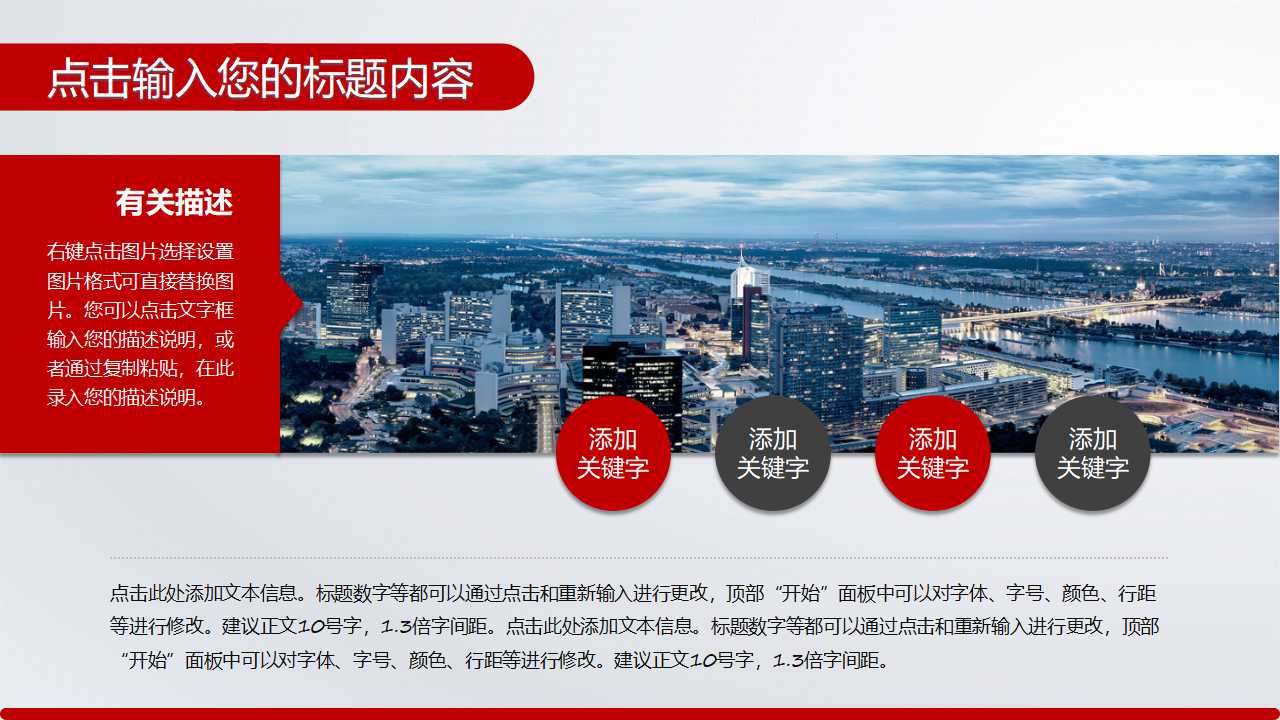 点击输入您的标题内容

有关描述

右键点击图片选择设置图片格式可直接替换图片。您可以点击文字框输入您的描述说明，或者通过复制粘贴，在此录入您的描述说明。

添加关键字

添加关键字

添加关键字

添加关键字

点击此处添加文本信息。标题数字等都可以通过点击和重新输入进行更改，顶部“开始”面板中可以对字体、字号、颜色、行距等进行修改。建议正文10号字，1.3倍字间距。点击此处添加文本信息。标题数字等都可以通过点击和重新输入进行更改，顶部“开始”面板中可以对字体、字号、颜色、行距等进行修改。建议正文10号字，1.3倍字间距。